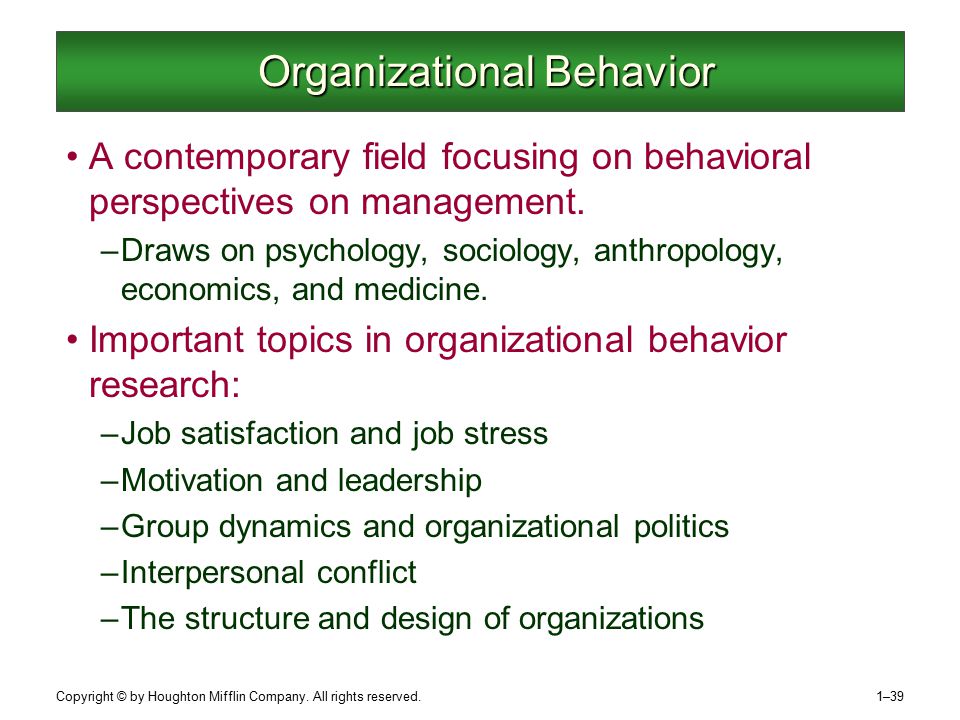 Organizational Behavior

• A contemporary field focusing on behavioral perspectives on management.
– Draws on psychology, sociology, anthropology, economics, and medicine.

• Important topics in organizational behavior research:
– Job satisfaction and job stress
– Motivation and leadership
– Group dynamics and organizational politics
– Interpersonal conflict
– The structure and design of organizations

Copyright © by Houghton Mifflin Company. All rights reserved.

1–39